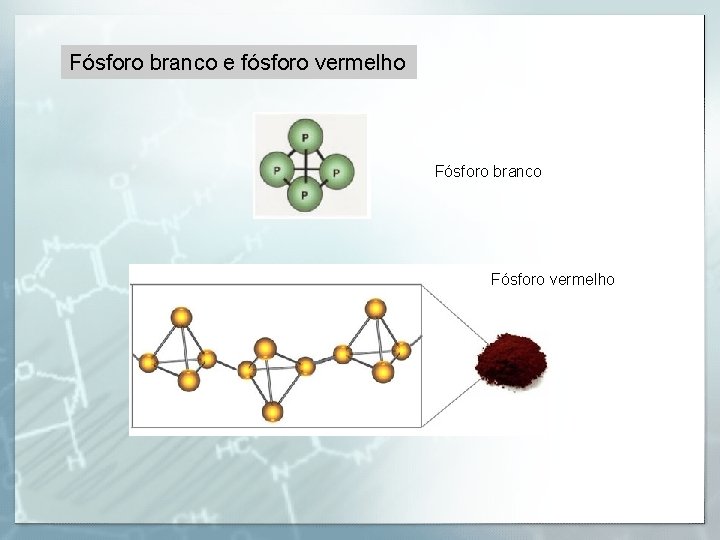 Fósforo branco e fósforo vermelho

P
P
P
P

Fósforo branco

Fósforo vermelho